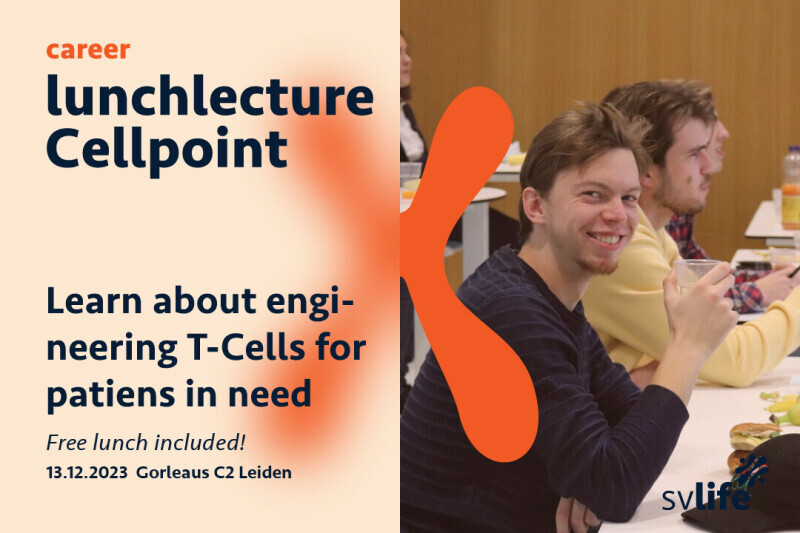 career
lunchlecture
Cellpoint

Learn about engineering T-Cells for patiens in need

Free lunch included!
13.12.2023 Gorleaus C2 Leiden

svlife